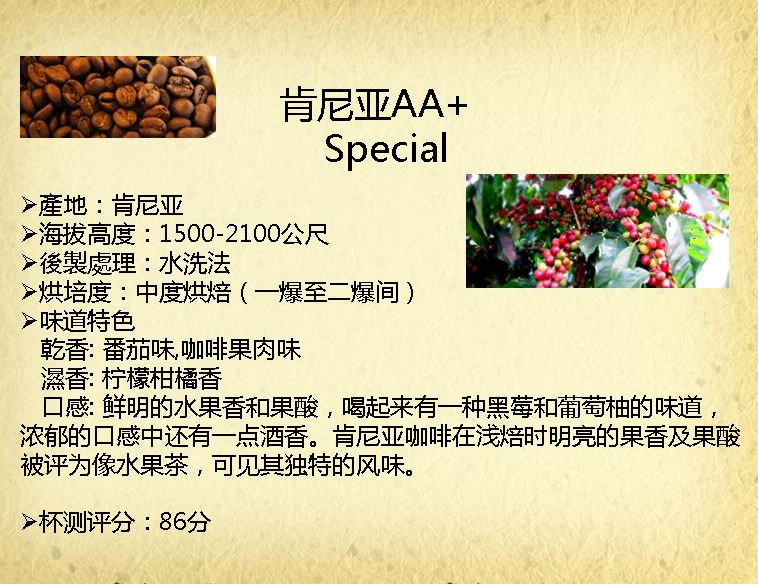 肯尼亚AA+
Special

➢產地：肯尼亚
➢海拔高度：1500-2100公尺
➢後製處理：水洗法
➢烘培度：中度烘焙（一爆至二爆间）
➢味道特色
乾香: 番茄味,咖啡果肉味
濕香: 柠檬柑橘香
口感: 鲜明的水果香和果酸，喝起来有一种黑莓和葡萄柚的味道，浓郁的口感中还有一点酒香。肯尼亚咖啡在浅焙时明亮的果香及果酸被评为像水果茶，可见其独特的风味。

➢杯测评分：86分